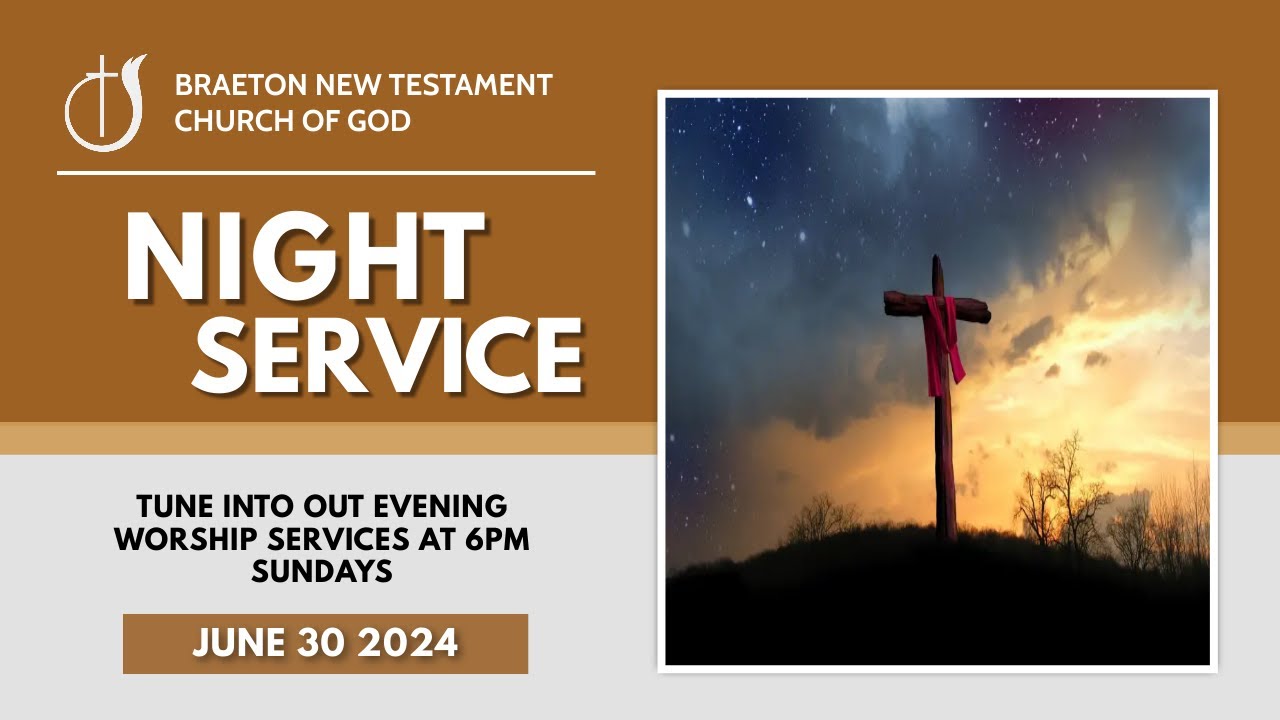 BRAETON NEW TESTAMENT CHURCH OF GOD

NIGHT SERVICE

TUNE INTO OUT EVENING WORSHIP SERVICES AT 6PM SUNDAYS

JUNE 30 2024